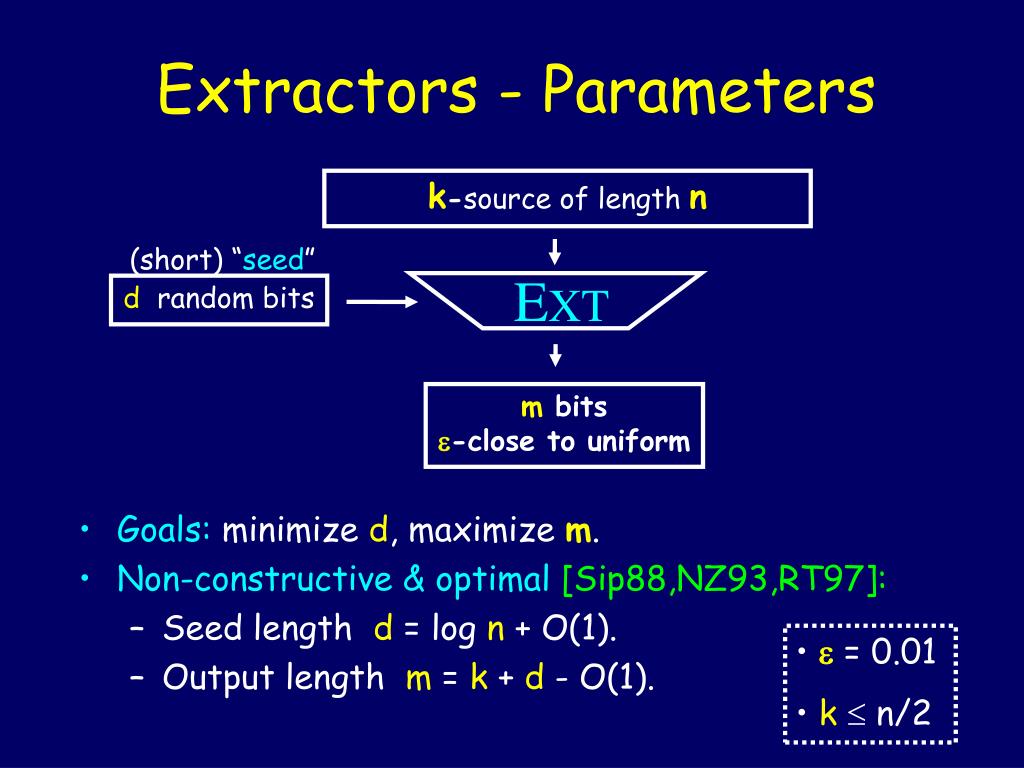 Extractors - Parameters

k-source of length n

(short) “seed”

d random bits

EXT

m bits
$\varepsilon$-close to uniform

• Goals: minimize d, maximize m.
• Non-constructive & optimal [Sip88,NZ93,RT97]:
– Seed length d = log n + O(1).
– Output length m = k + d - O(1).

• $\varepsilon$ = 0.01
• k $\leq$ n/2